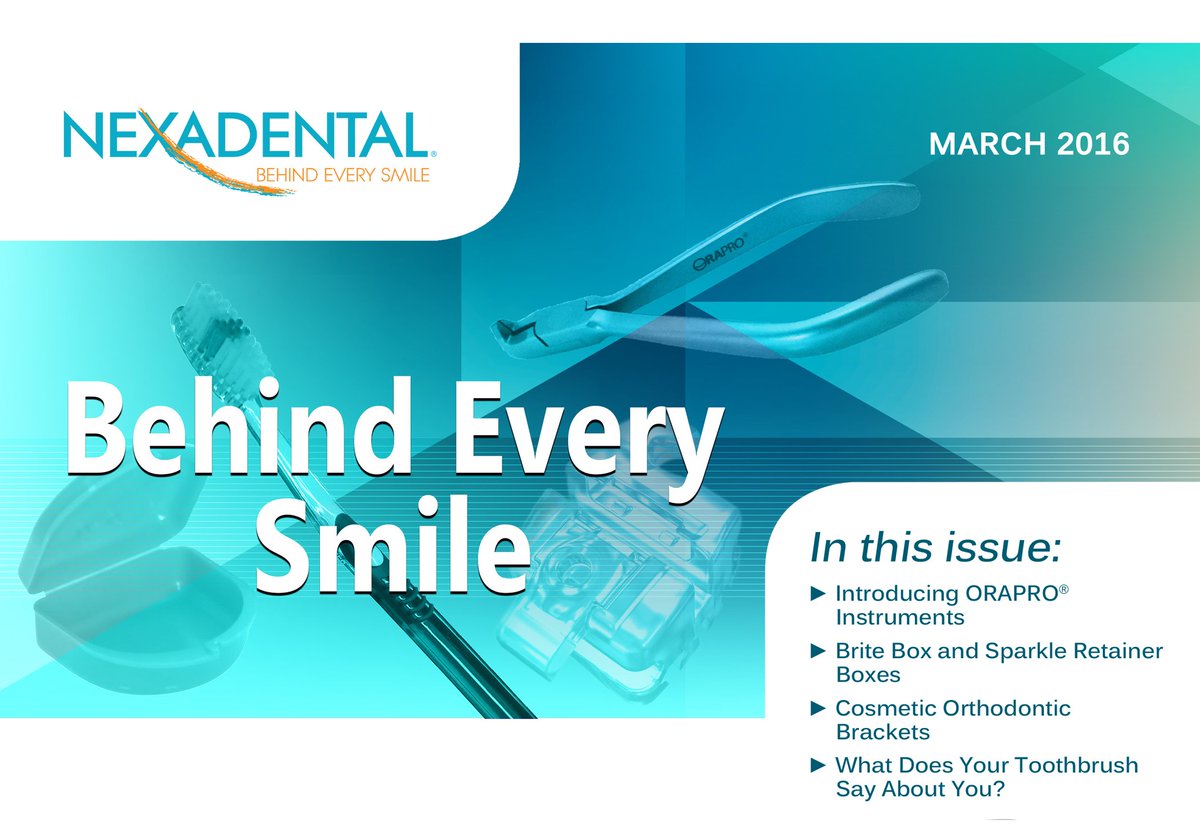 NEXADENTAL®
BEHIND EVERY SMILE

MARCH 2016

ORAPRO®

Behind Every Smile

In this issue:

► Introducing ORAPRO® Instruments

► Brite Box and Sparkle Retainer Boxes

► Cosmetic Orthodontic Brackets

► What Does Your Toothbrush Say About You?